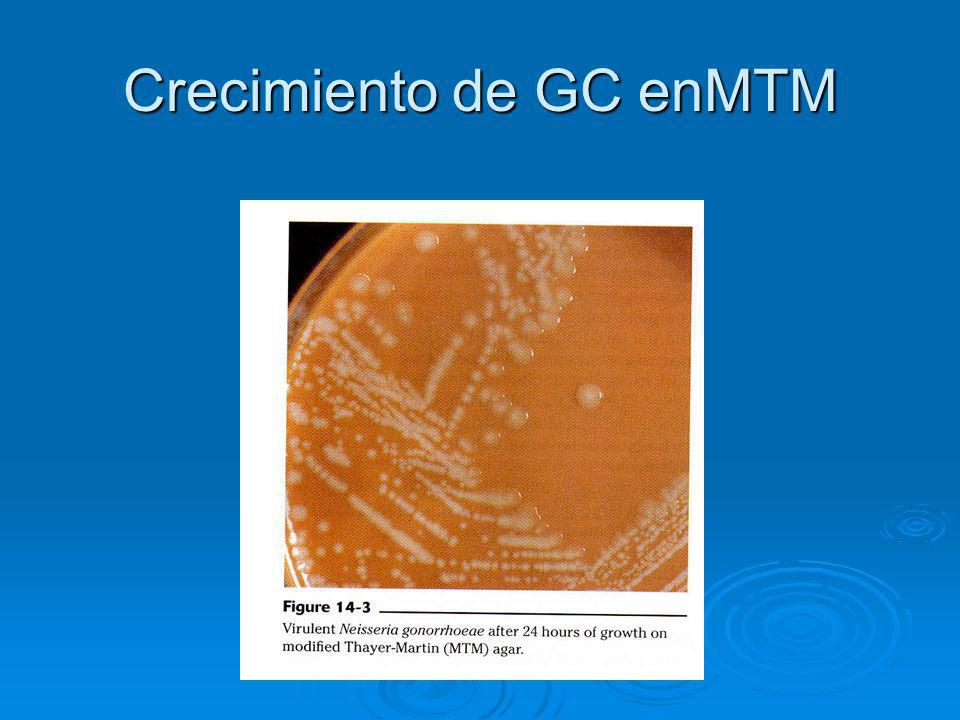 Crecimiento de GC enMTM

Figure 14-3

Virulent Neisseria gonorrhoeae after 24 hours of growth on modified Thayer-Martin (MTM) agar.